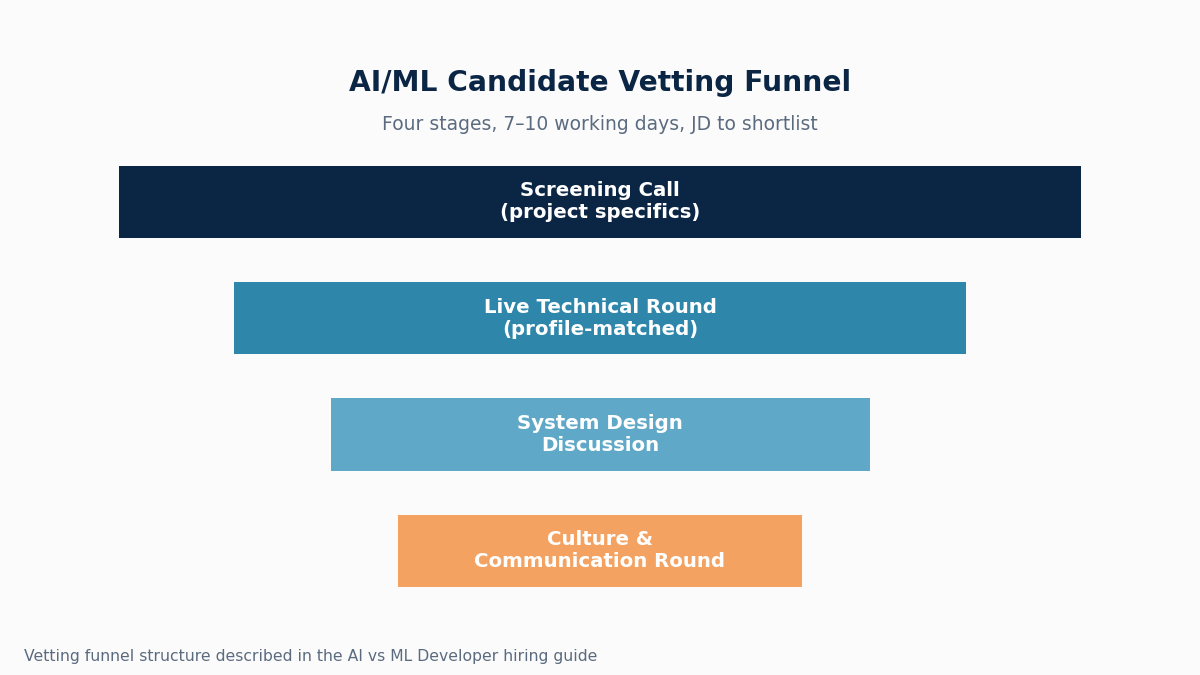 AI/ML Candidate Vetting Funnel

Four stages, 7–10 working days, JD to shortlist

Screening Call
(project specifics)

Live Technical Round
(profile-matched)

System Design
Discussion

Culture &
Communication Round

Vetting funnel structure described in the AI vs ML Developer hiring guide